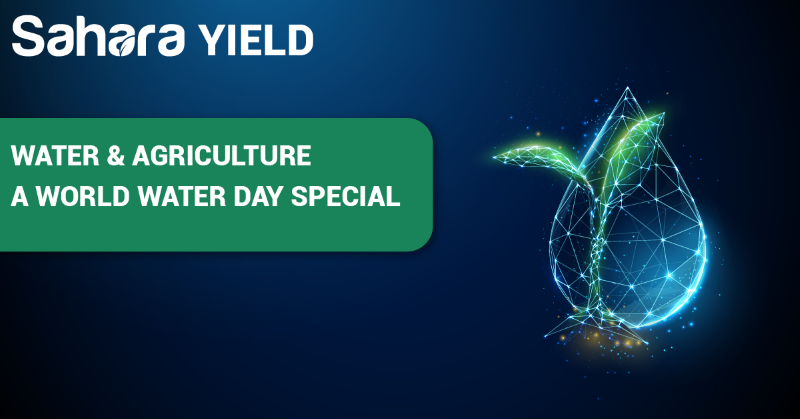 Sahara YIELD

WATER & AGRICULTURE
A WORLD WATER DAY SPECIAL